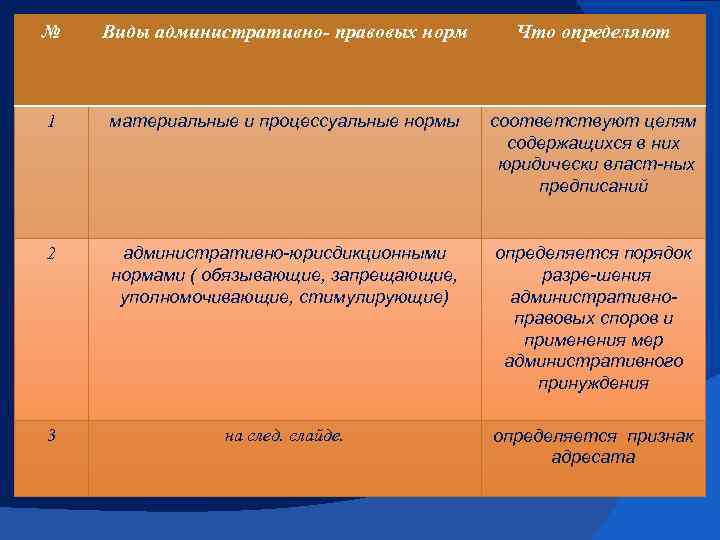 | № | Виды административно- правовых норм | Что определяют |
|---|---|---|
| 1 | материальные и процессуальные нормы | соответствуют целям содержащихся в них юридически власт-ных предписаний |
| 2 | административно-юрисдикционными нормами ( обязывающие, запрещающие, уполномочивающие, стимулирующие) | определяется порядок разре-шения административно-правовых споров и применения мер административного принуждения |
| 3 | на след. слайде. | определяется признак адресата |